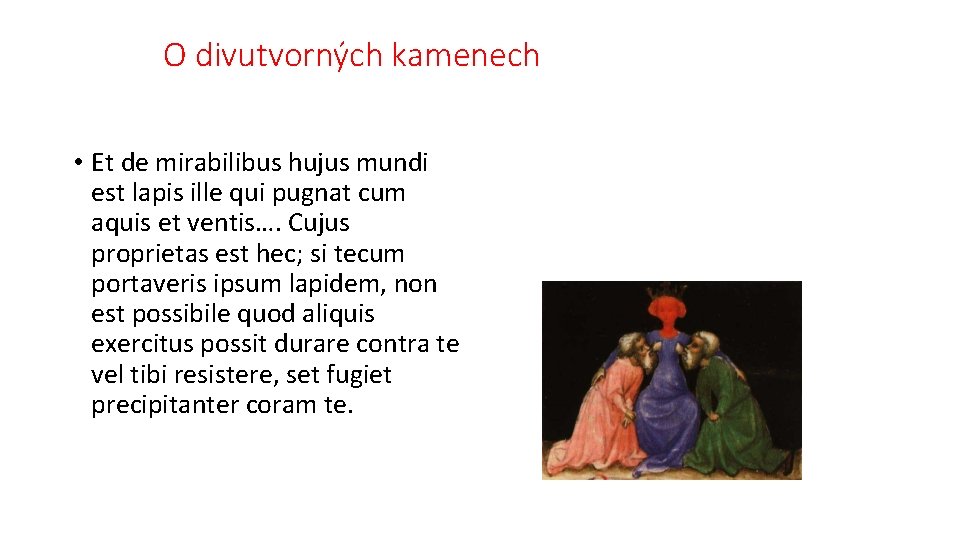 O divutvorných kamenech

• Et de mirabilibus hujus mundi est lapis ille qui pugnat cum aquis et ventis…. Cujus proprietas est hec; si tecum portaveris ipsum lapidem, non est possibile quod aliquis exercitus possit durare contra te vel tibi resistere, set fugiet precipitanter coram te.